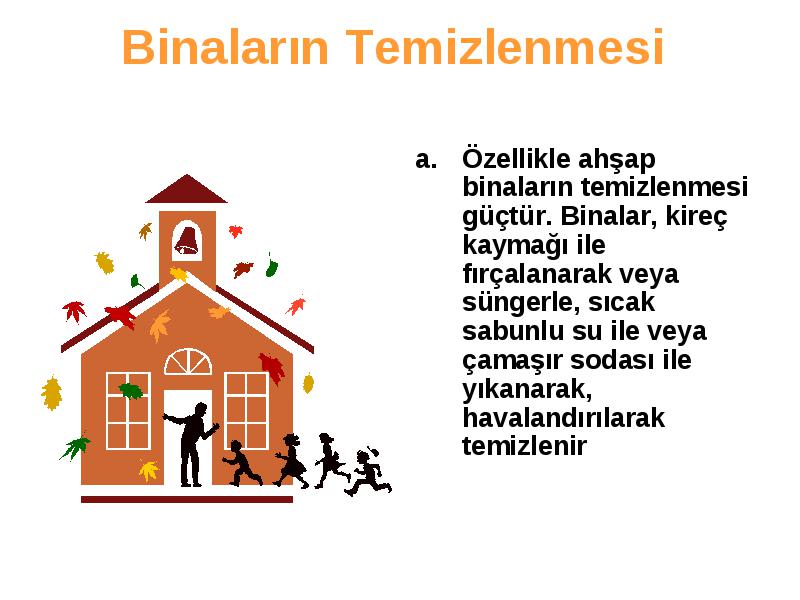 Binaların Temizlenmesi

a. Özellikle ahşap binaların temizlenmesi güçtür. Binalar, kireç kaymağı ile fırçalanarak veya süngerle, sıcak sabunlu su ile veya çamaşır sodası ile yıkanarak, havalandırılarak temizlenir